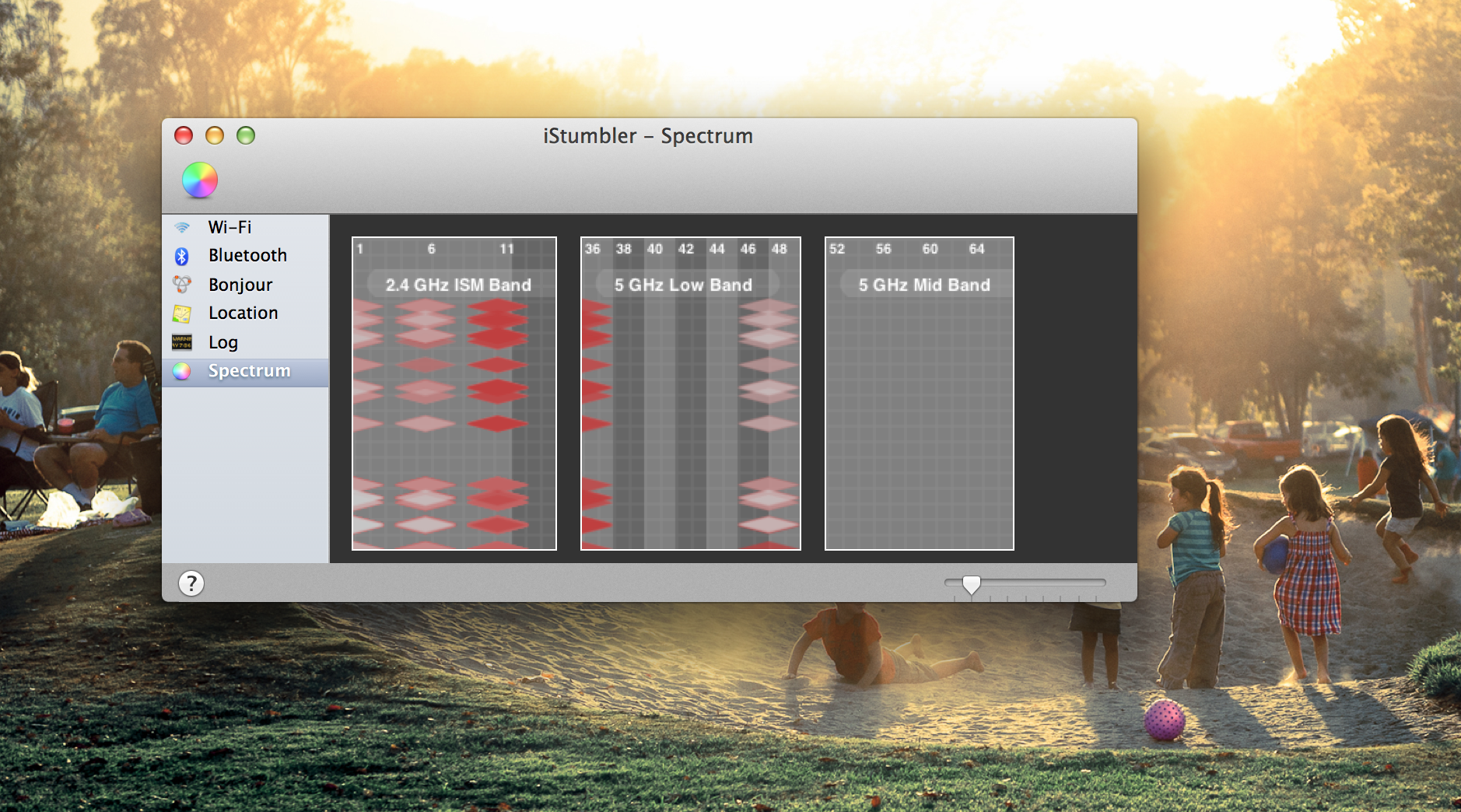 iStumbler – Spectrum

Wi-Fi
Bluetooth
Bonjour
Location
Log
Spectrum

1 6 11
2.4 GHz ISM Band

36 38 40 42 44 46 48
5 GHz Low Band

52 56 60 64
5 GHz Mid Band

?